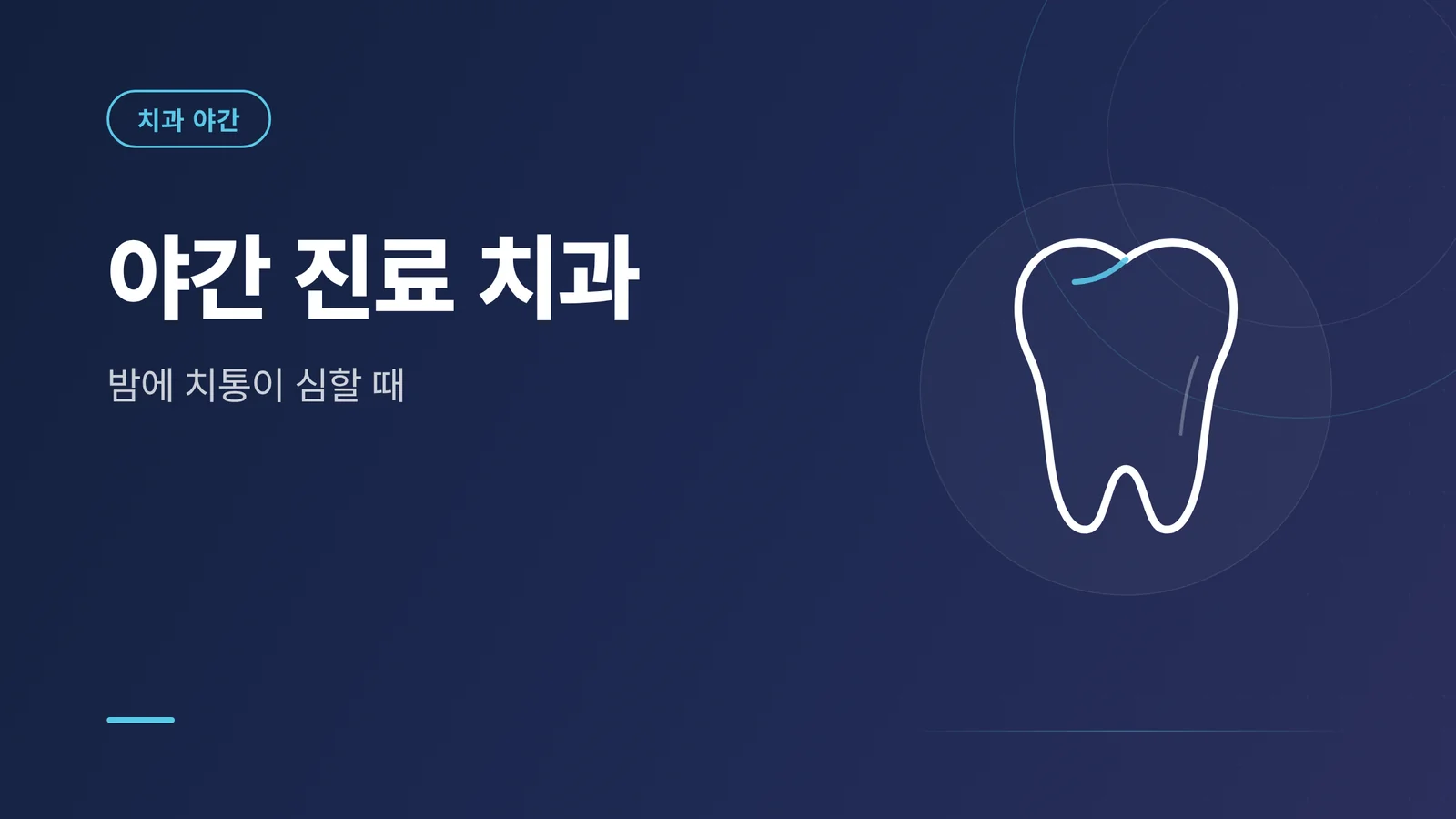 치과 야간

야간 진료 치과

밤에 치통이 심할 때